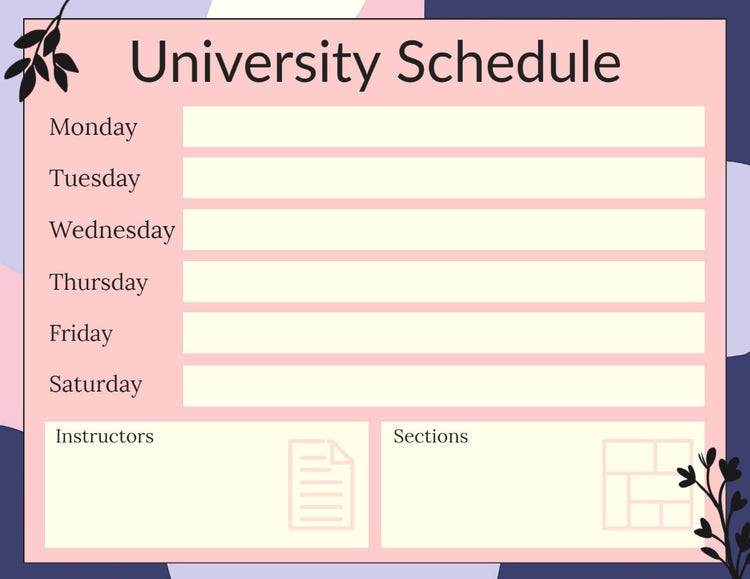 University Schedule

Monday

Tuesday

Wednesday

Thursday

Friday

Saturday

Instructors

Sections